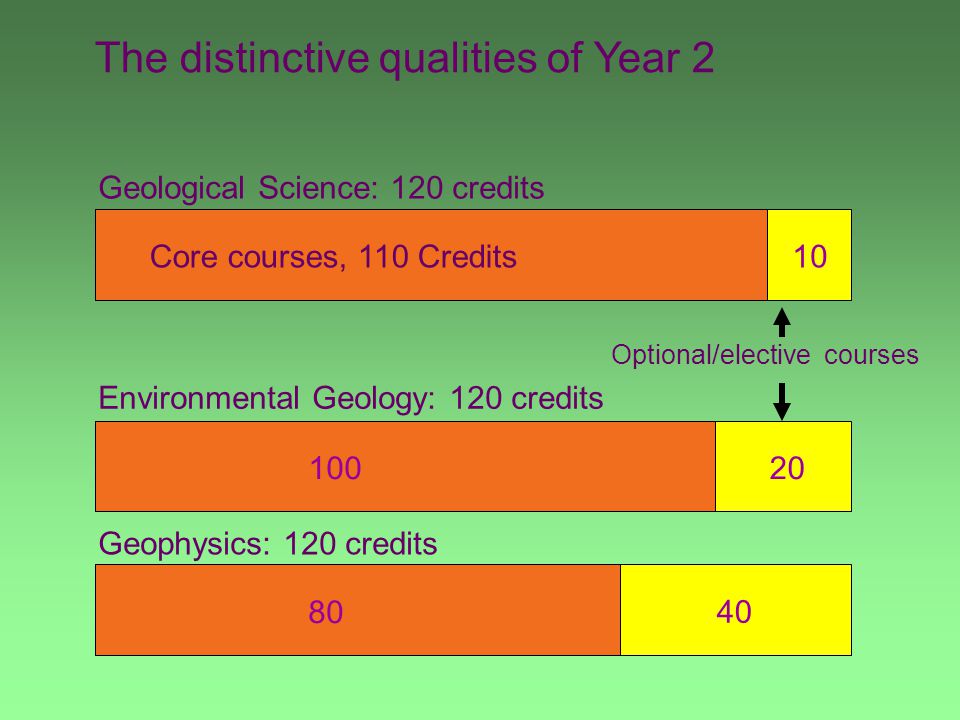 The distinctive qualities of Year 2

Geological Science: 120 credits

Core courses, 110 Credits

10

Optional/elective courses

Environmental Geology: 120 credits

100

20

Geophysics: 120 credits

80

40